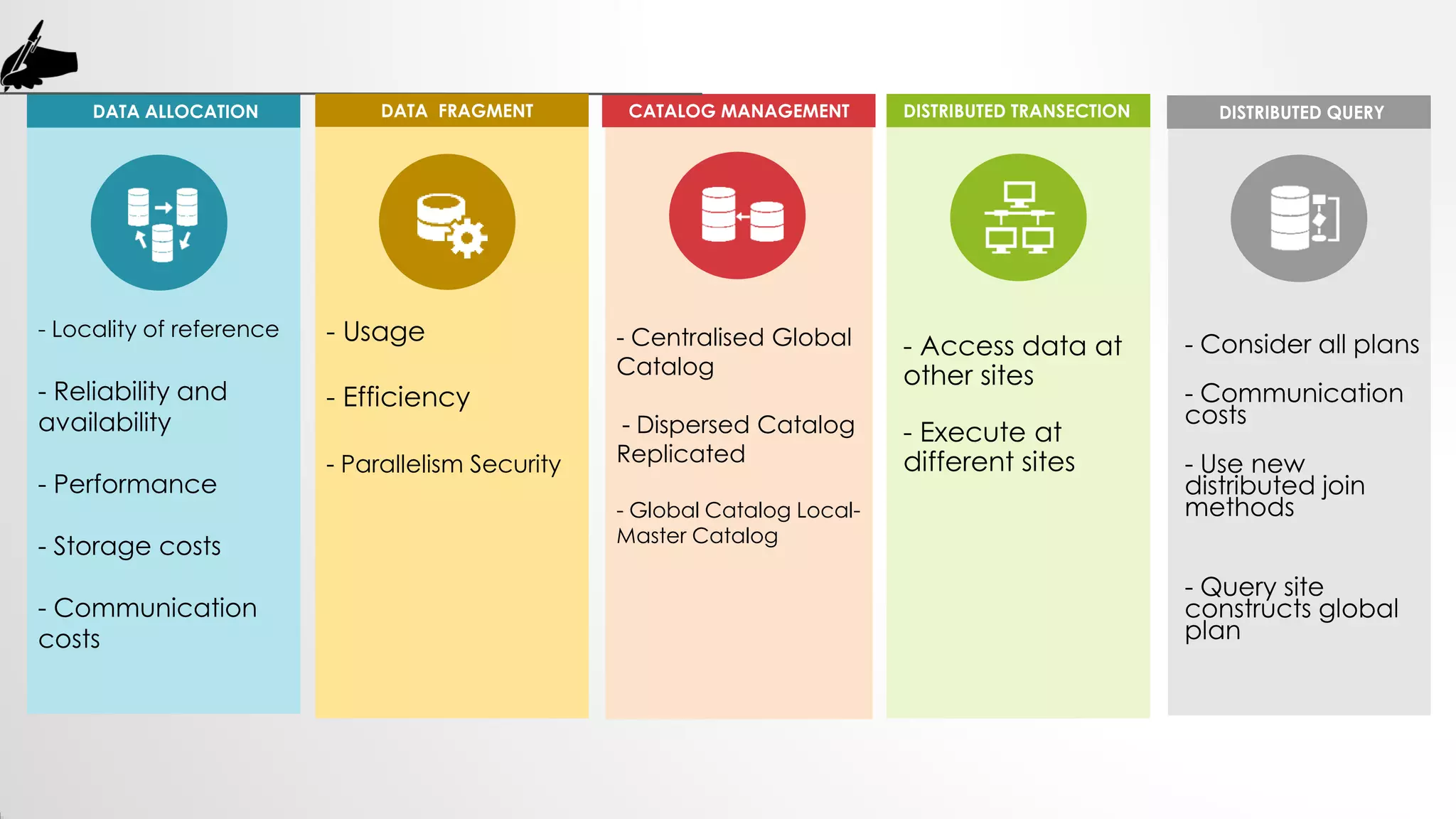 DATA ALLOCATION

- Locality of reference

- Reliability and availability

- Performance

- Storage costs

- Communication costs

DATA FRAGMENT

- Usage

- Efficiency

- Parallelism Security

CATALOG MANAGEMENT

- Centralised Global Catalog

- Dispersed Catalog Replicated

- Global Catalog Local-Master Catalog

DISTRIBUTED TRANSECTION

- Access data at other sites

- Execute at different sites

DISTRIBUTED QUERY

- Consider all plans

- Communication costs

- Use new distributed join methods

- Query site constructs global plan